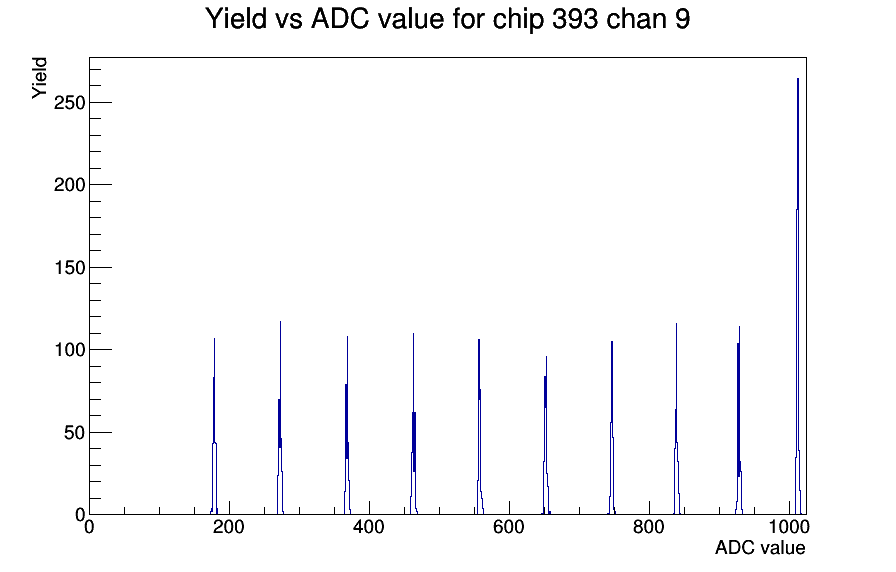 Yield vs ADC value for chip 393 chan 9

Yield

250

200

150

100

50

0

0

200

400

600

800

1000

ADC value